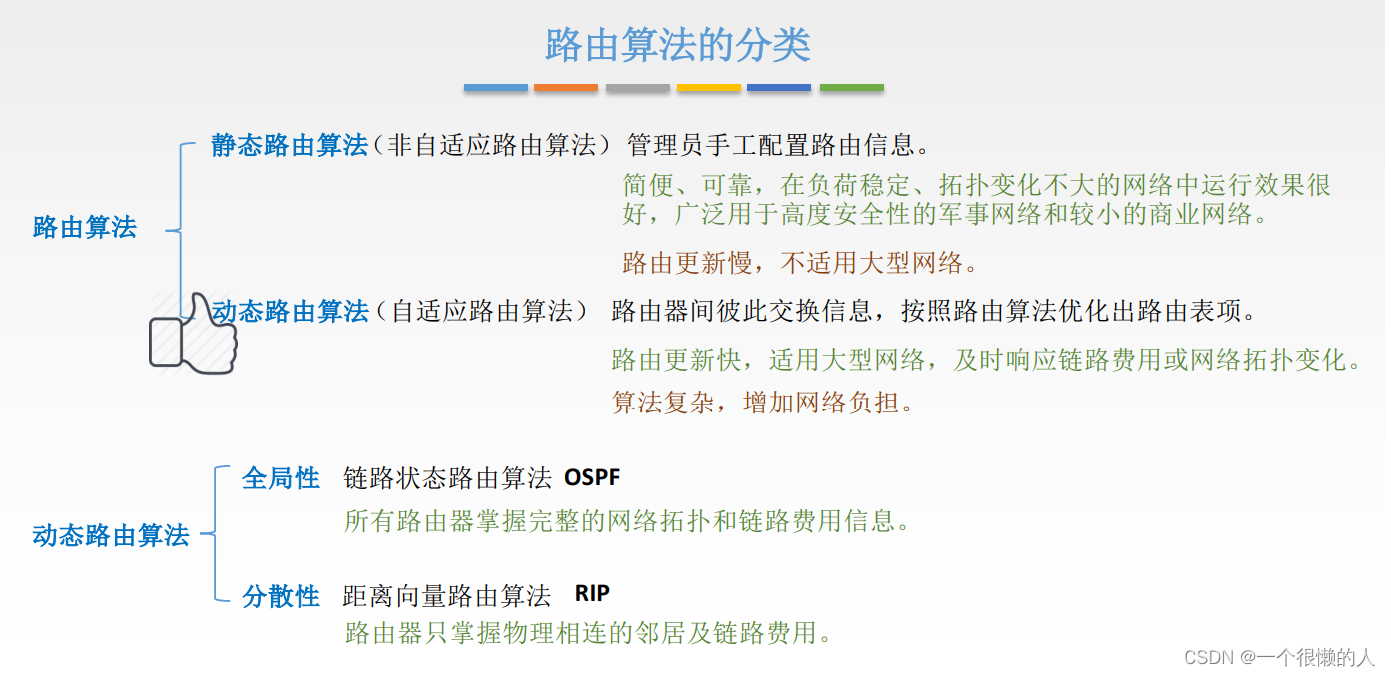 路由算法的分类

路由算法

静态路由算法（非自适应路由算法） 管理员手工配置路由信息。

简便、可靠，在负荷稳定、拓扑变化不大的网络中运行效果很好，广泛用于高度安全性的军事网络和较小的商业网络。

路由更新慢，不适用大型网络。

动态路由算法（自适应路由算法） 路由器间彼此交换信息，按照路由算法优化出路由表项。

路由更新快，适用大型网络，及时响应链路费用或网络拓扑变化。

算法复杂，增加网络负担。

动态路由算法

全局性 链路状态路由算法 OSPF

所有路由器掌握完整的网络拓扑和链路费用信息。

分散性 距离向量路由算法 RIP

路由器只掌握物理相连的邻居及链路费用。

CSDN @一个很懒的人